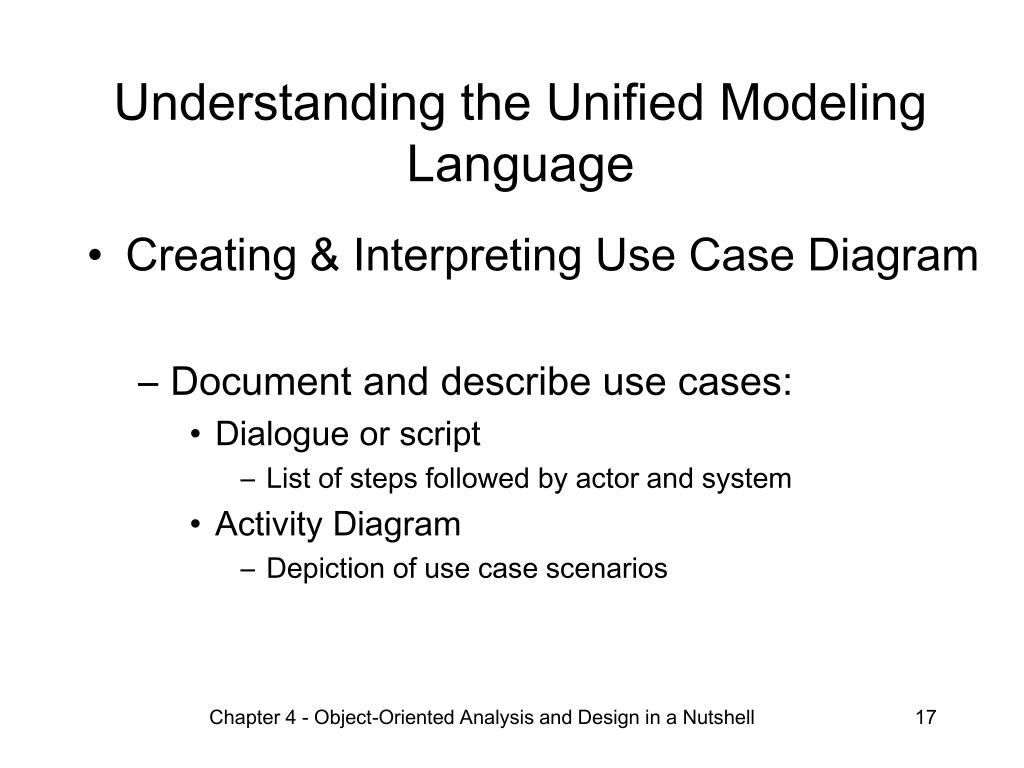 Understanding the Unified Modeling Language

• Creating & Interpreting Use Case Diagram

– Document and describe use cases:
• Dialogue or script
– List of steps followed by actor and system
• Activity Diagram
– Depiction of use case scenarios

Chapter 4 - Object-Oriented Analysis and Design in a Nutshell

17